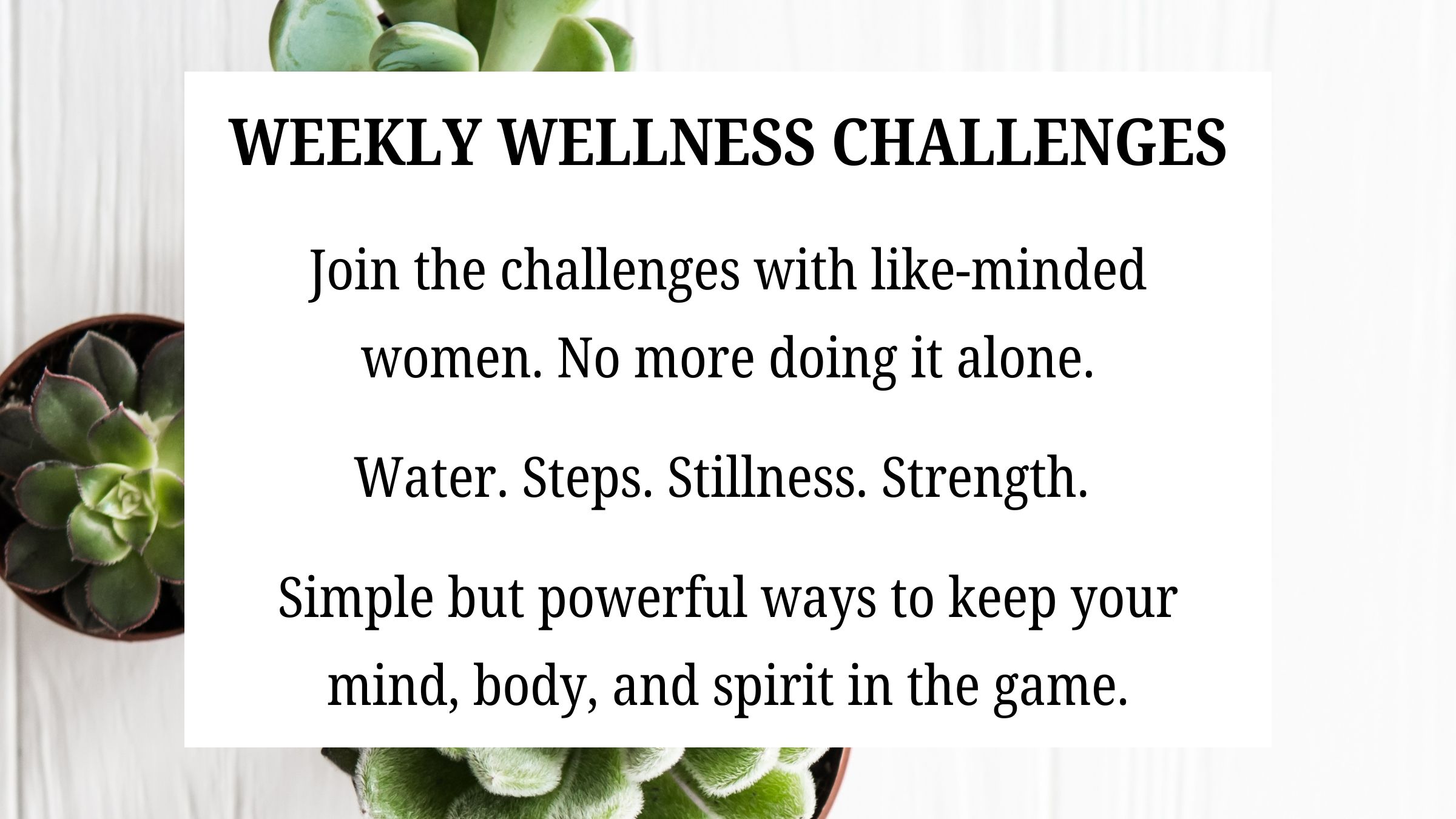 WEEKLY WELLNESS CHALLENGES

Join the challenges with like-minded women. No more doing it alone.

Water. Steps. Stillness. Strength.

Simple but powerful ways to keep your mind, body, and spirit in the game.